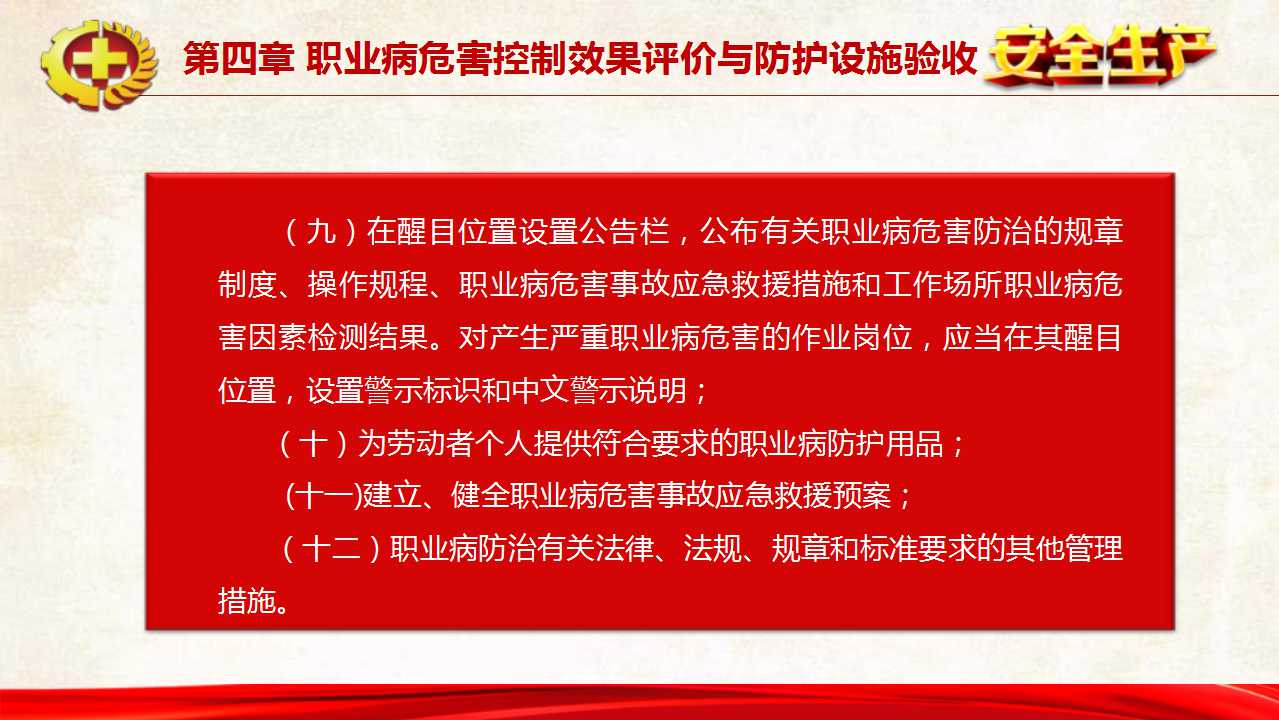 第四章 职业病危害控制效果评价与防护设施验收

安全生产

（九）在醒目位置设置公告栏，公布有关职业病危害防治的规章制度、操作规程、职业病危害事故应急救援措施和工作场所职业病危害因素检测结果。对产生严重职业病危害的作业岗位，应当在其醒目位置，设置警示标识和中文警示说明；

（十）为劳动者个人提供符合要求的职业病防护用品；

(十一)建立、健全职业病危害事故应急救援预案；

（十二）职业病防治有关法律、法规、规章和标准要求的其他管理措施。